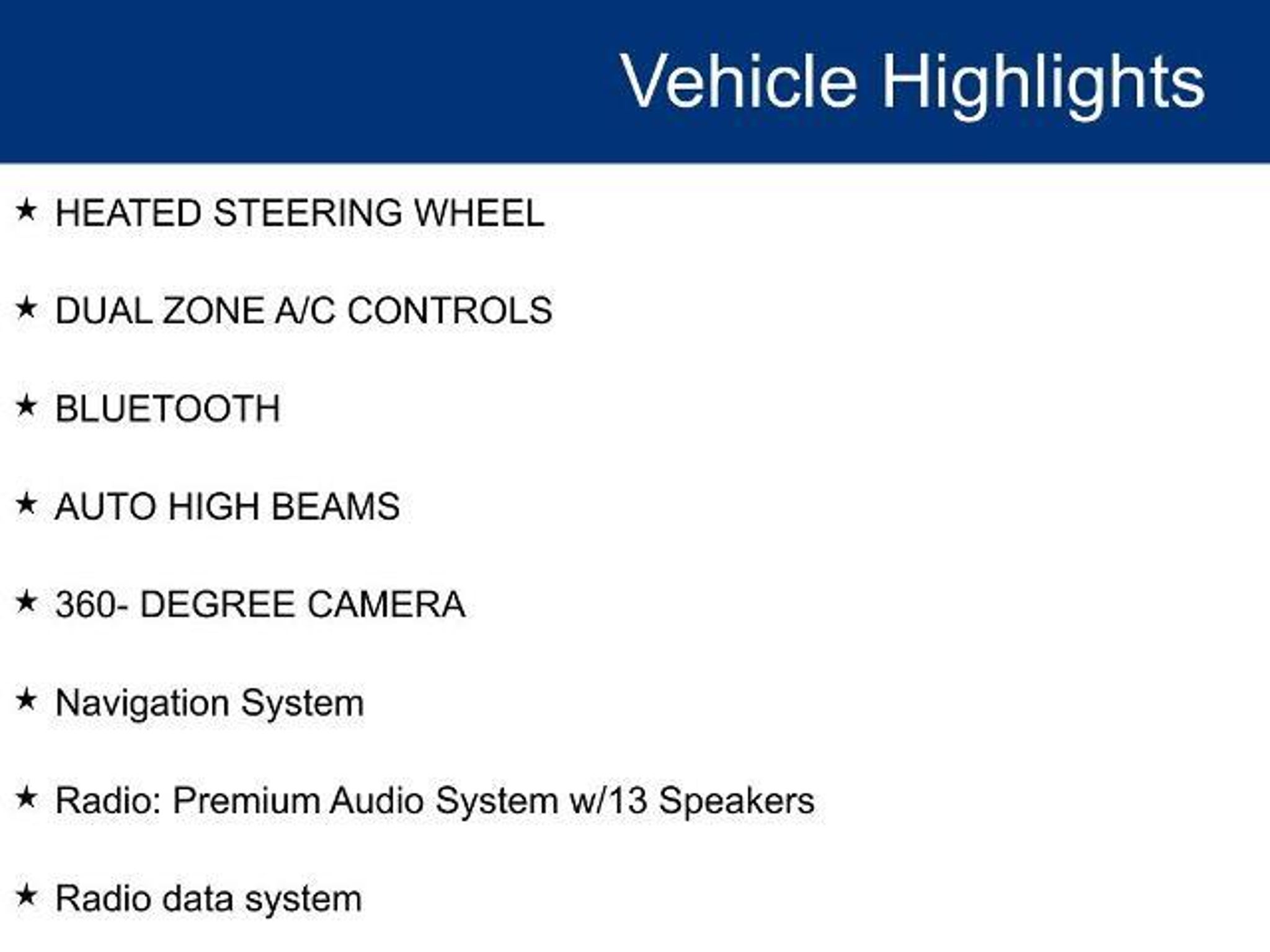 Vehicle Highlights

★ HEATED STEERING WHEEL

★ DUAL ZONE A/C CONTROLS

★ BLUETOOTH

★ AUTO HIGH BEAMS

★ 360- DEGREE CAMERA

★ Navigation System

★ Radio: Premium Audio System w/13 Speakers

★ Radio data system